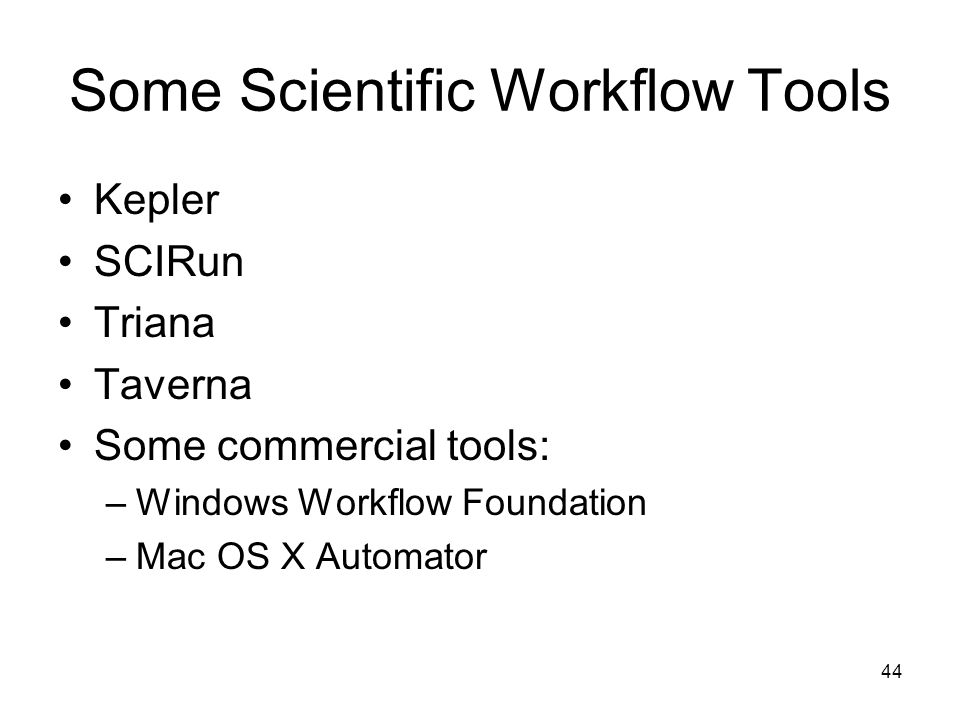 Some Scientific Workflow Tools

• Kepler
• SCIRun
• Triana
• Taverna
• Some commercial tools:
– Windows Workflow Foundation
– Mac OS X Automator

44